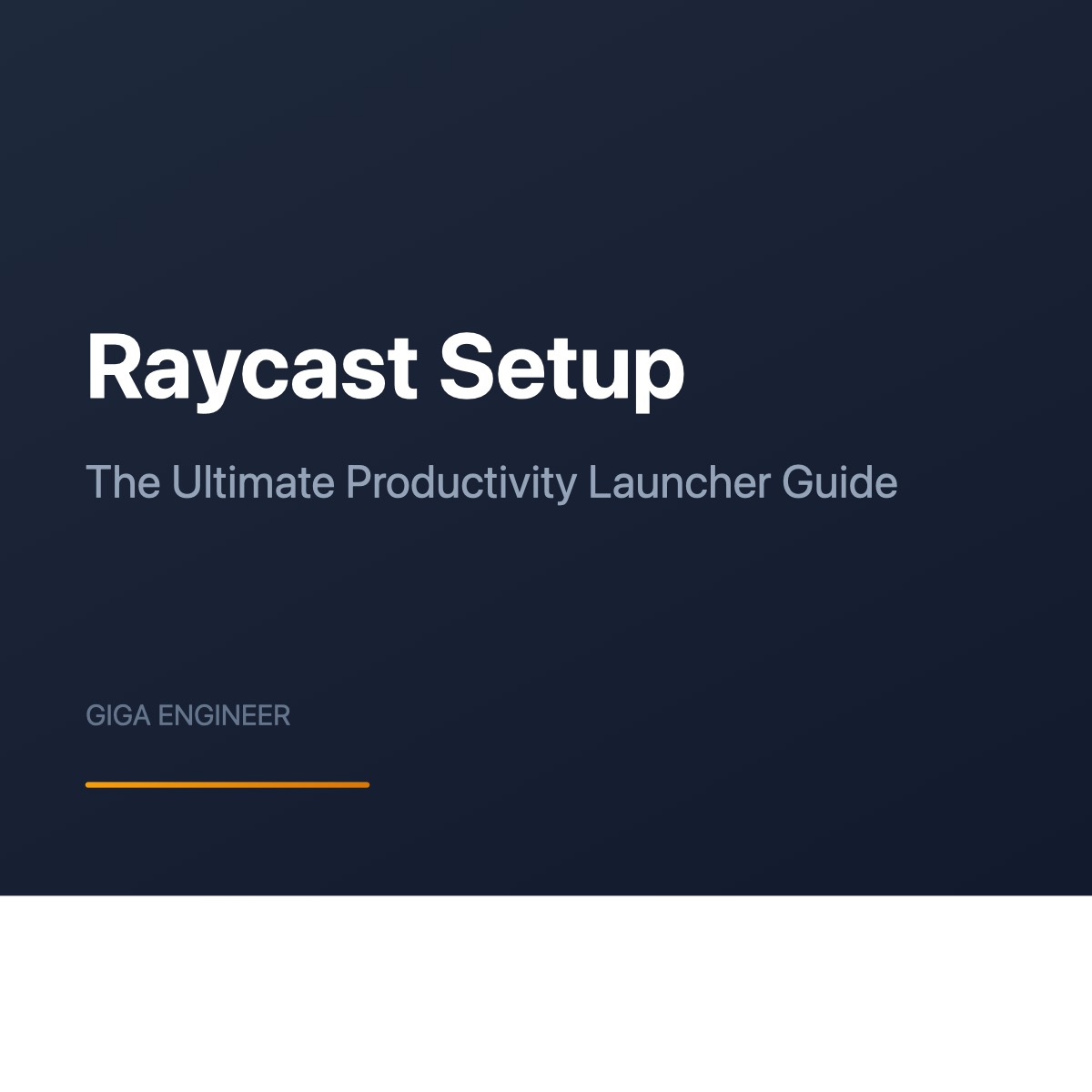 Raycast Setup

The Ultimate Productivity Launcher Guide

GIGA ENGINEER